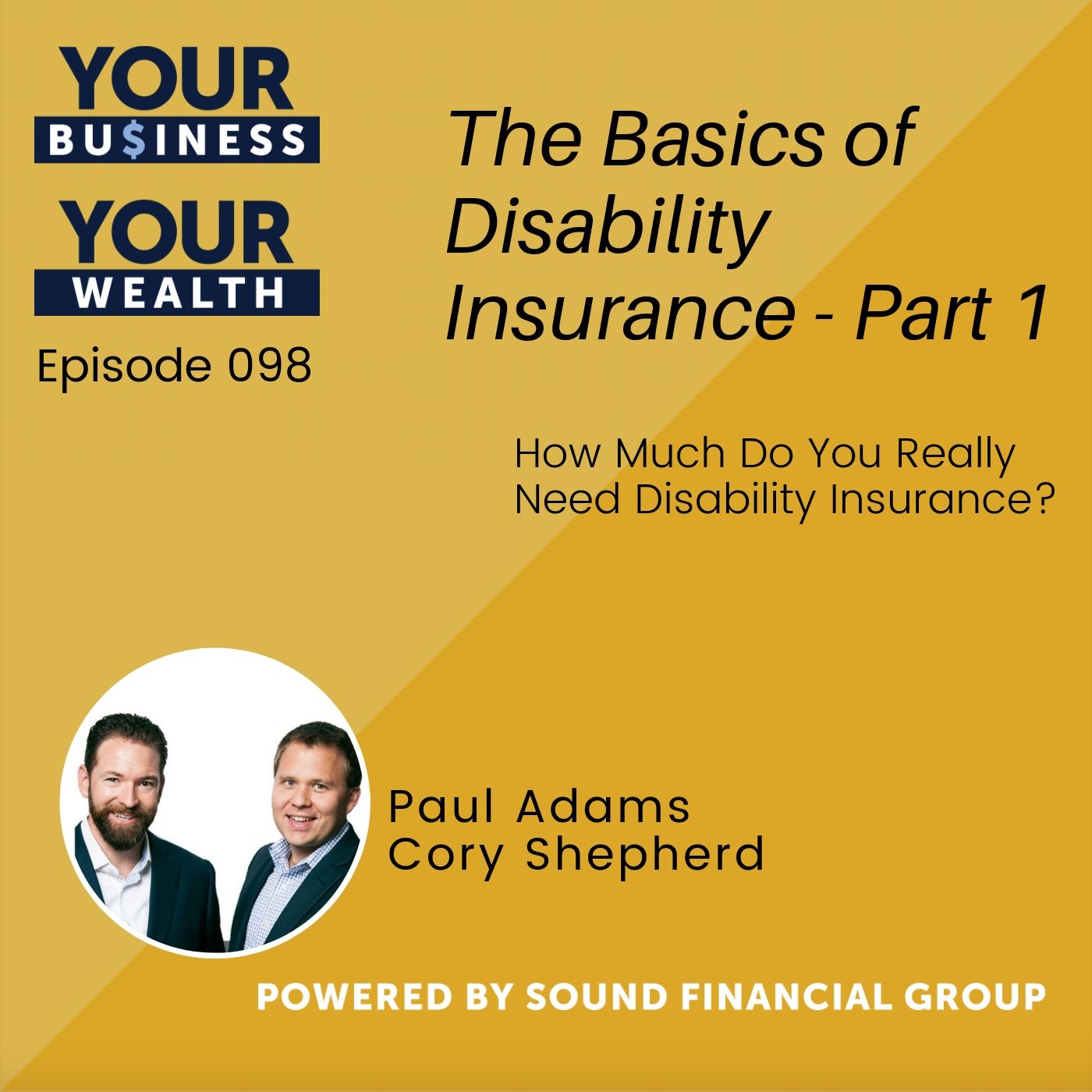 YOUR
BU$INESS
YOUR
WEALTH
Episode 098

The Basics of Disability Insurance - Part 1

How Much Do You Really Need Disability Insurance?

Paul Adams
Cory Shepherd

POWERED BY SOUND FINANCIAL GROUP